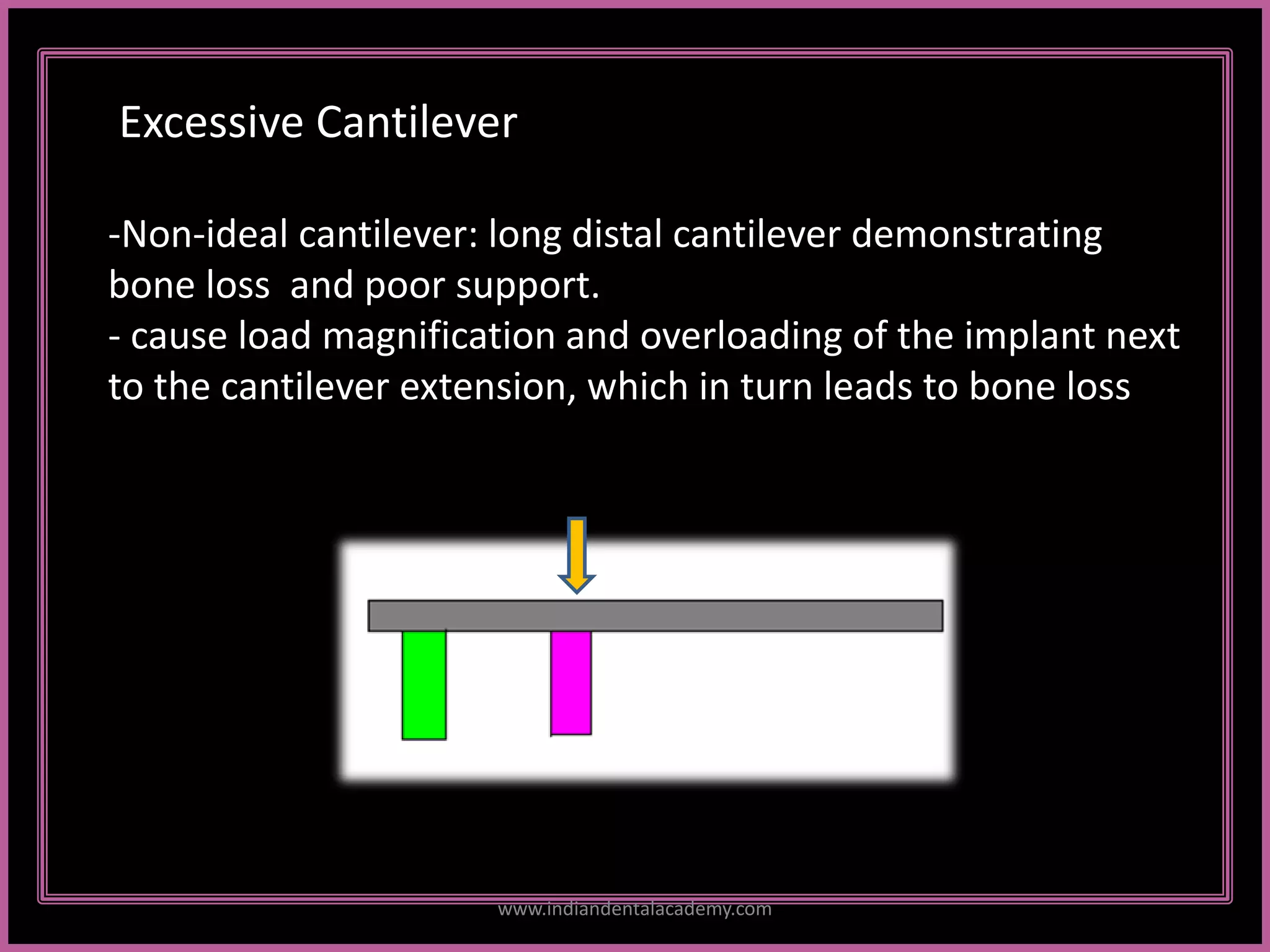 Excessive Cantilever

-Non-ideal cantilever: long distal cantilever demonstrating bone loss  and poor support.
- cause load magnification and overloading of the implant next to the cantilever extension, which in turn leads to bone loss

www.indiandentalacademy.com